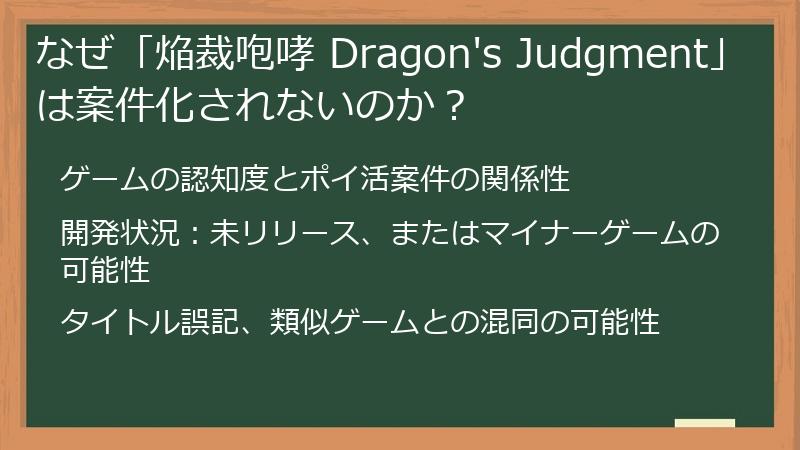 なぜ「焔裁咆哮 Dragon's Judgment」は案件化されないのか？

ゲームの認知度とポイ活案件の関係性

開発状況：未リリース、またはマイナーゲームの可能性

タイトル誤記、類似ゲームとの混同の可能性